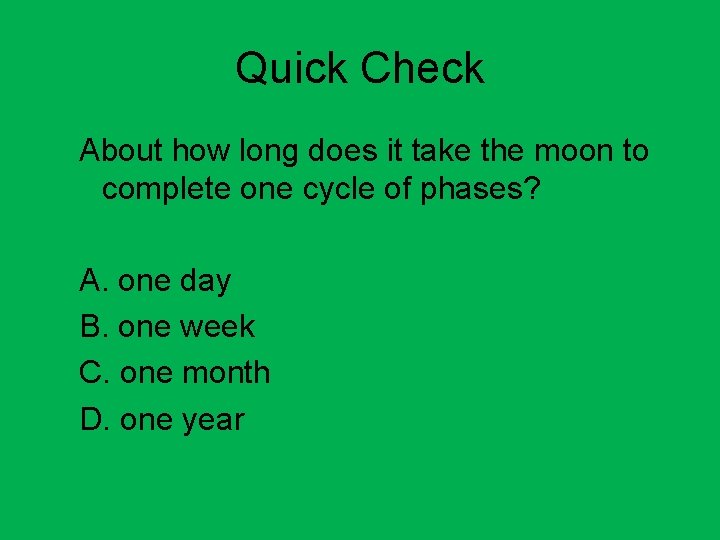 Quick Check

About how long does it take the moon to complete one cycle of phases?

A. one day
B. one week
C. one month
D. one year